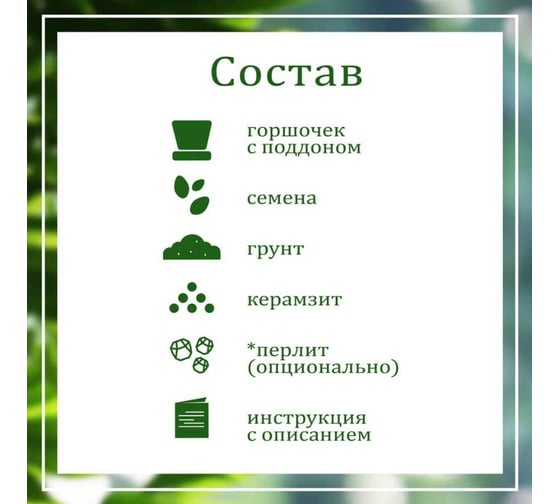 Состав

горшочек с поддоном

семена

грунт

керамзит

*перлит (опционально)

инструкция с описанием